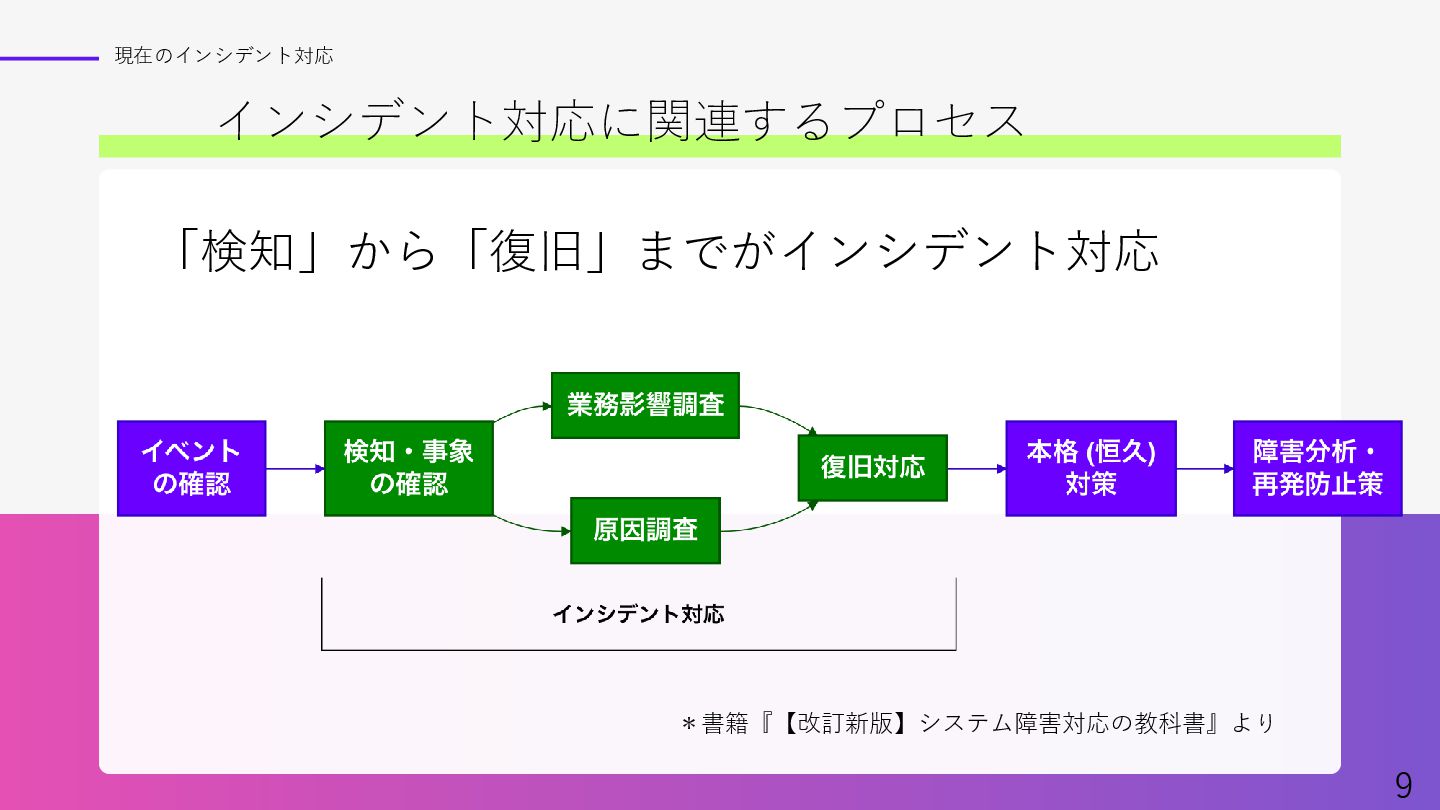 現在のインシデント対応

インシデント対応に関連するプロセス

「検知」から「復旧」までがインシデント対応

イベントの確認

検知・事象の確認

業務影響調査

原因調査

復旧対応

本格 (恒久) 対策

障害分析・再発防止策

インシデント対応

＊書籍『【改訂新版】システム障害対応の教科書』より

9